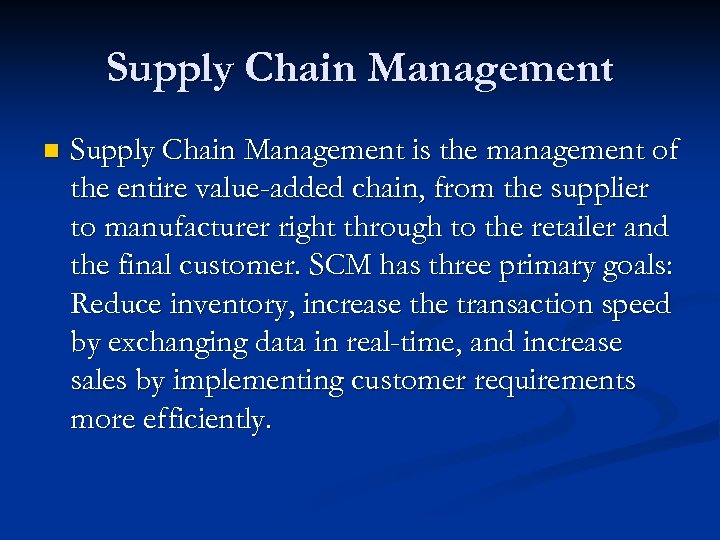 Supply Chain Management

Supply Chain Management is the management of the entire value-added chain, from the supplier to manufacturer right through to the retailer and the final customer. SCM has three primary goals: Reduce inventory, increase the transaction speed by exchanging data in real-time, and increase sales by implementing customer requirements more efficiently.